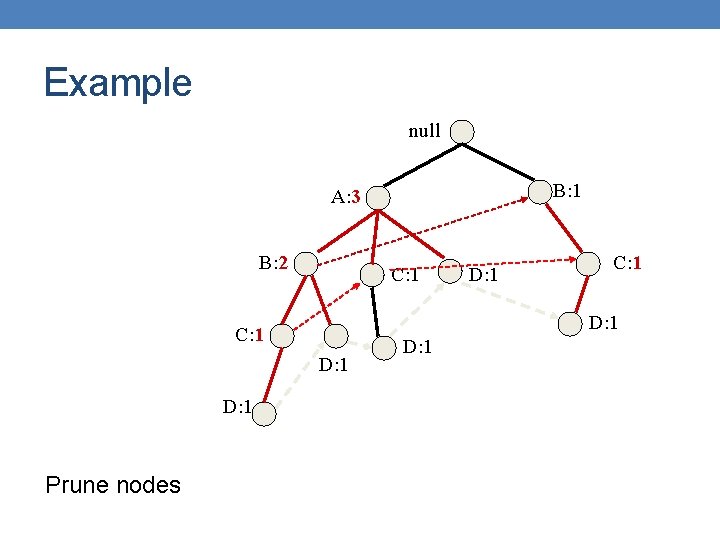 Example

null

A:3

B:1

B:2

C:1

D:1

C:1

C:1

D:1

D:1

D:1

D:1

Prune nodes